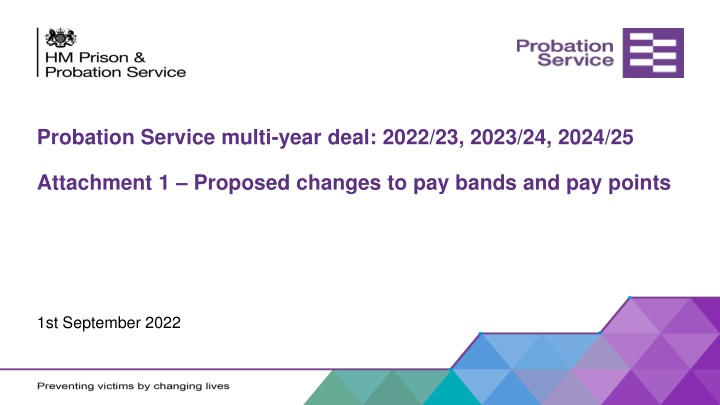 HM Prison & Probation Service

Probation Service

Probation Service multi-year deal: 2022/23, 2023/24, 2024/25

Attachment 1 – Proposed changes to pay bands and pay points

1st September 2022

Preventing victims by changing lives